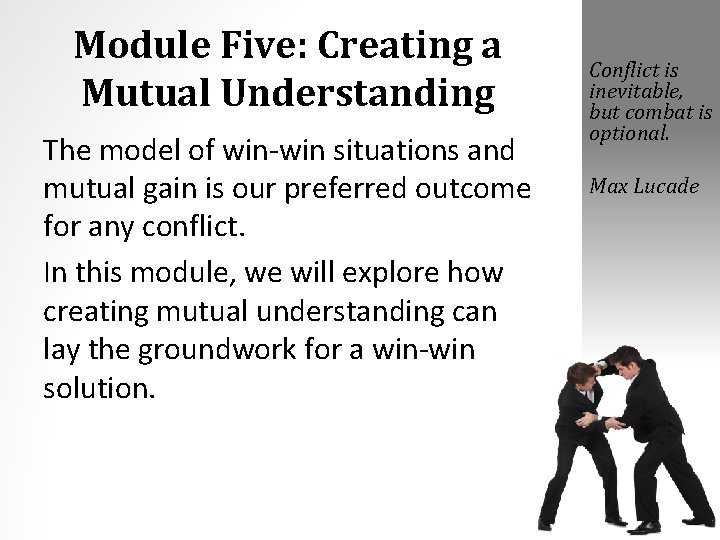 Module Five: Creating a Mutual Understanding

The model of win-win situations and mutual gain is our preferred outcome for any conflict.

In this module, we will explore how creating mutual understanding can lay the groundwork for a win-win solution.

Conflict is inevitable, but combat is optional.

Max Lucade